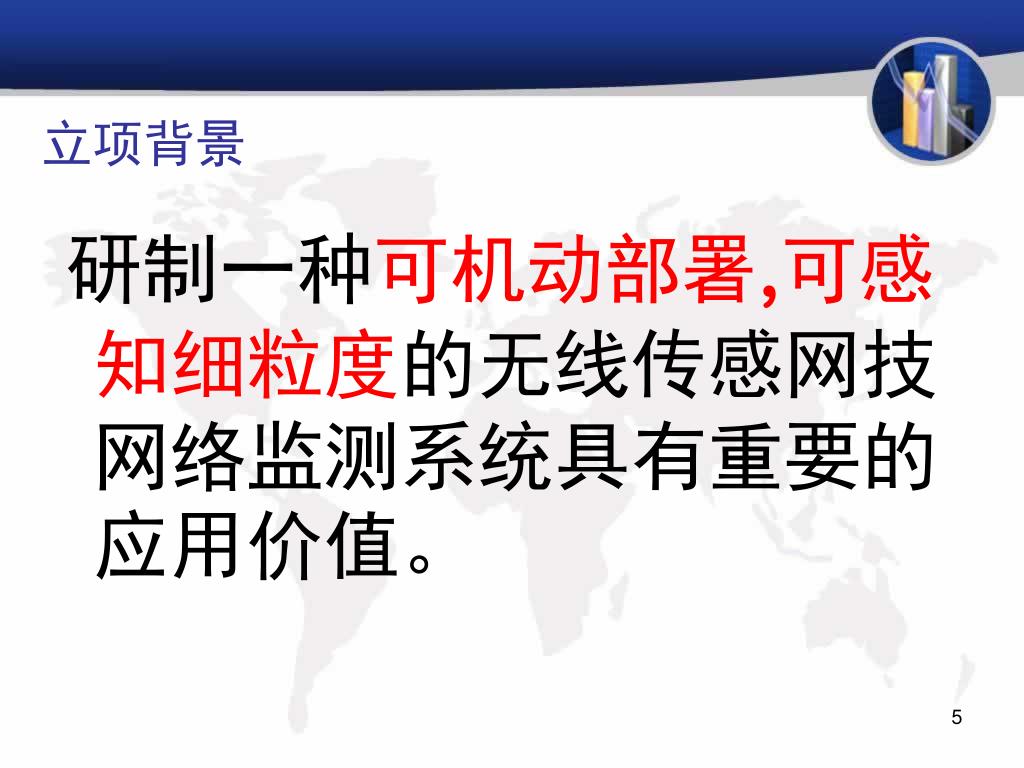 立项背景

研制一种可机动部署,可感知细粒度的无线传感网技网络监测系统具有重要的应用价值。

5